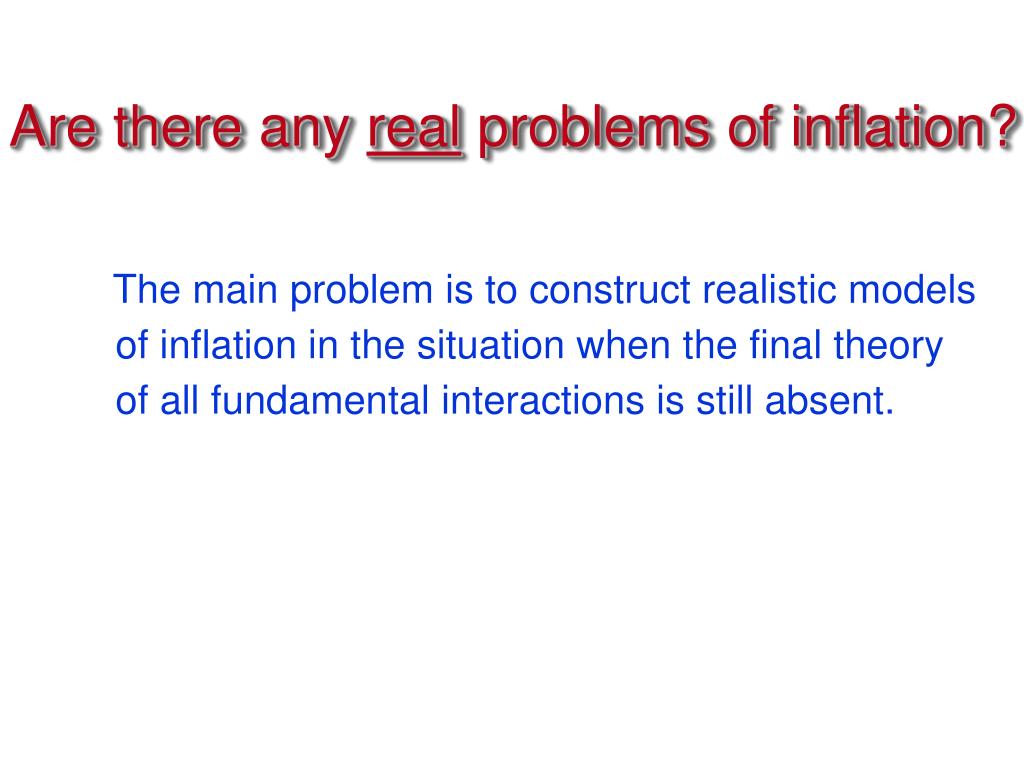 Are there any real problems of inflation?

The main problem is to construct realistic models of inflation in the situation when the final theory of all fundamental interactions is still absent.